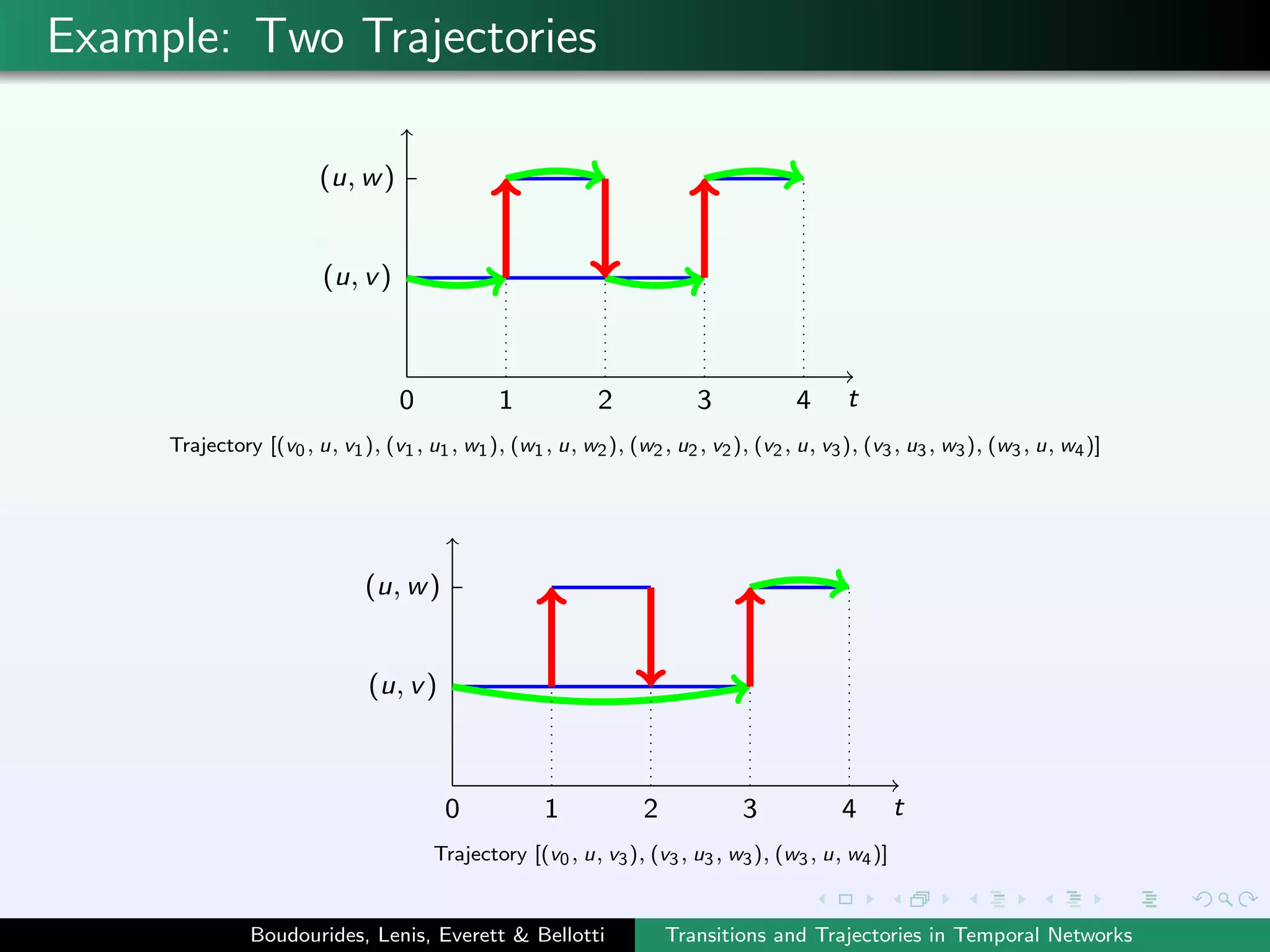 Example: Two Trajectories

$(u, w)$

$(u, v)$

0 1 2 3 4 $t$

Trajectory $[(v_0, u, v_1), (v_1, u_1, w_1), (w_1, u, w_2), (w_2, u_2, v_2), (v_2, u, v_3), (v_3, u_3, w_3), (w_3, u, w_4)]$

$(u, w)$

$(u, v)$

0 1 2 3 4 $t$

Trajectory $[(v_0, u, v_3), (v_3, u_3, w_3), (w_3, u, w_4)]$

Boudourides, Lenis, Everett & Bellotti

Transitions and Trajectories in Temporal Networks